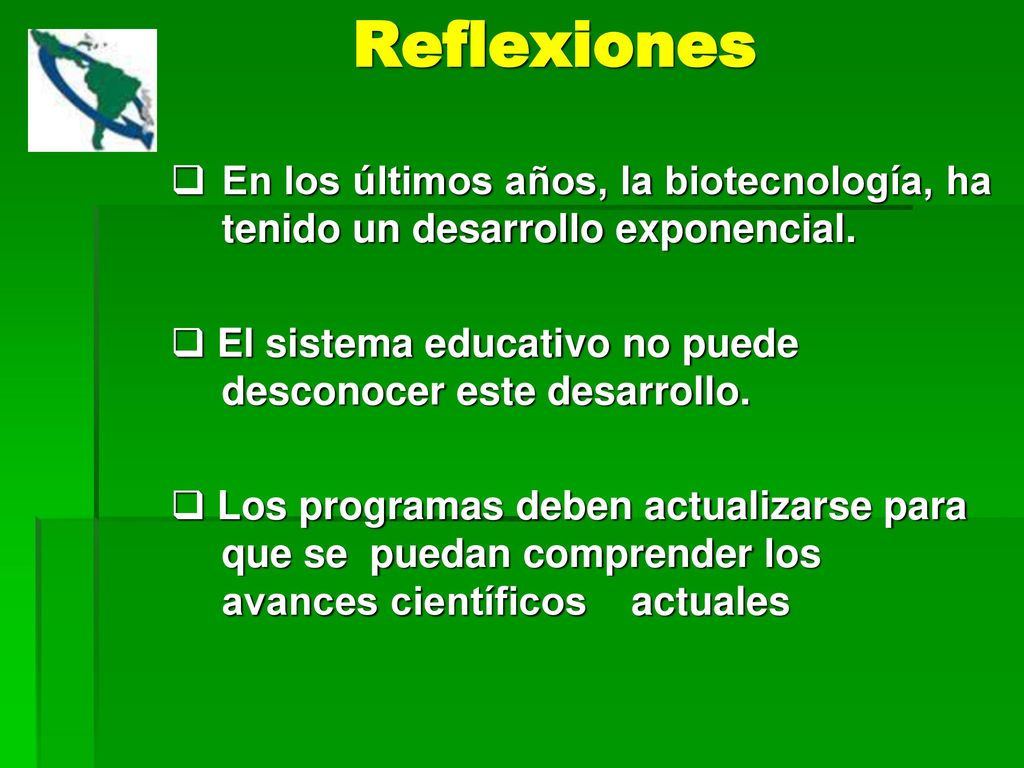 Reflexiones

❑ En los últimos años, la biotecnología, ha tenido un desarrollo exponencial.

❑ El sistema educativo no puede desconocer este desarrollo.

❑ Los programas deben actualizarse para que se puedan comprender los avances científicos actuales